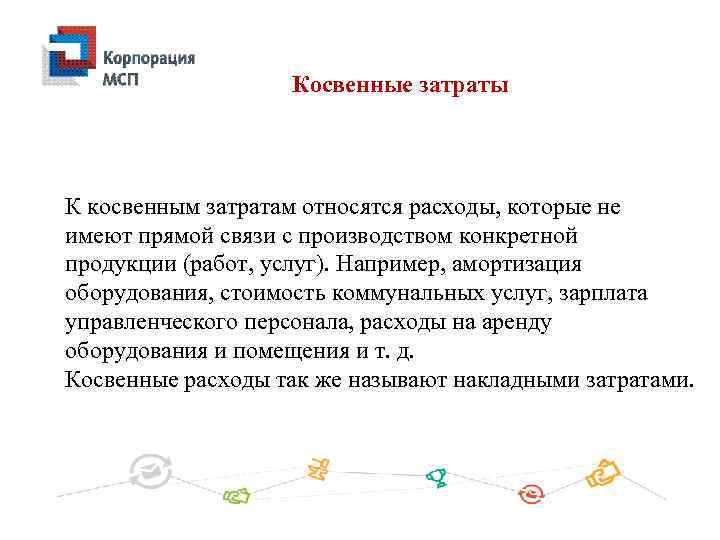 Корпорация МСП

Косвенные затраты

К косвенным затратам относятся расходы, которые не имеют прямой связи с производством конкретной продукции (работ, услуг). Например, амортизация оборудования, стоимость коммунальных услуг, зарплата управленческого персонала, расходы на аренду оборудования и помещения и т. д.
Косвенные расходы так же называют накладными затратами.